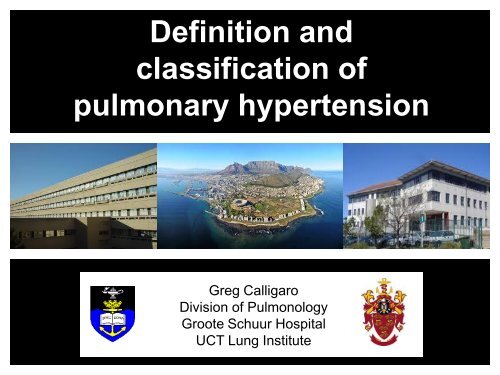 Definition and classification of pulmonary hypertension

Greg Calligaro
Division of Pulmonology
Groote Schuur Hospital
UCT Lung Institute